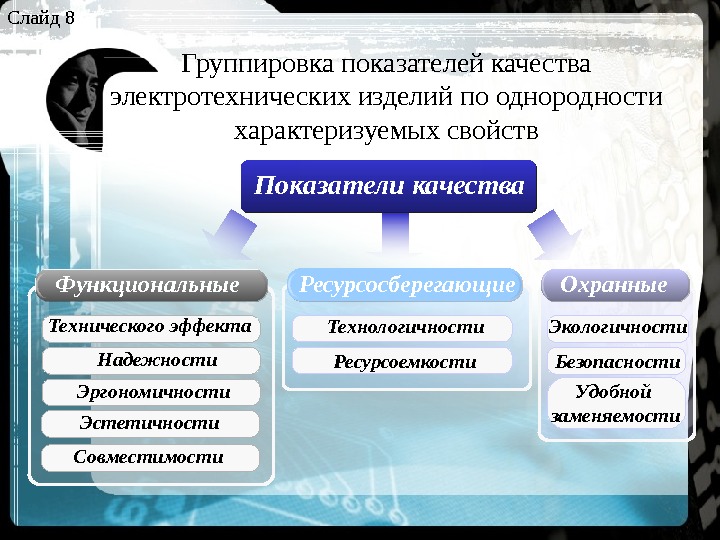 Слайд 8

Группировка показателей качества электротехнических изделий по однородности характеризуемых свойств

Показатели качества

Функциональные

Технического эффекта

Надежности

Эргономичности

Эстетичности

Совместимости

Ресурсосберегающие

Технологичности

Ресурсоемкости

Охранные

Экологичности

Безопасности

Удобной заменяемости